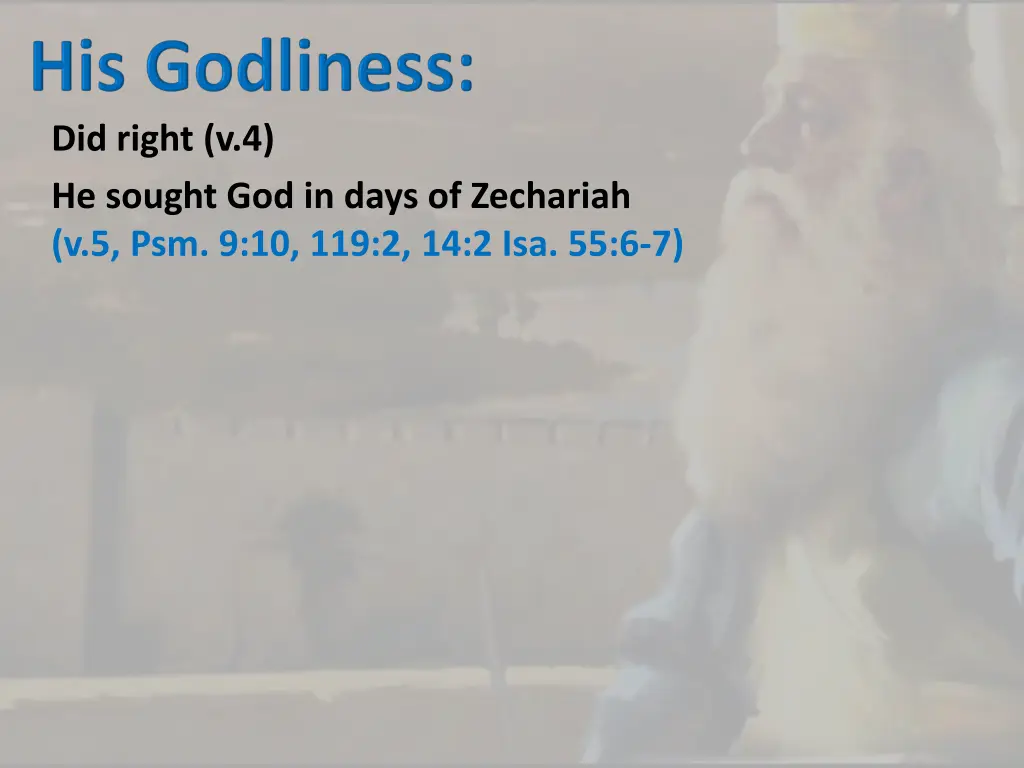 His Godliness:

Did right (v.4)

He sought God in days of Zechariah (v.5, Psm. 9:10, 119:2, 14:2 Isa. 55:6-7)